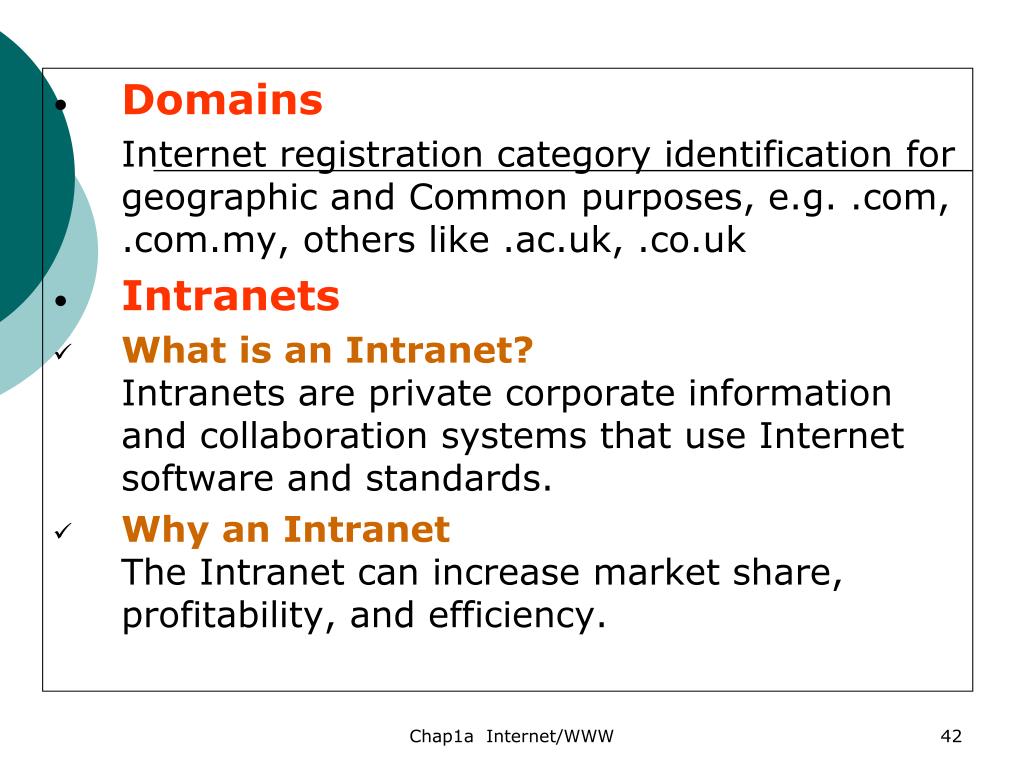 • Domains

Internet registration category identification for geographic and Common purposes, e.g. .com, .com.my, others like .ac.uk, .co.uk

• Intranets

✓ What is an Intranet?
Intranets are private corporate information and collaboration systems that use Internet software and standards.

✓ Why an Intranet
The Intranet can increase market share, profitability, and efficiency.

Chap1a Internet/WWW

42